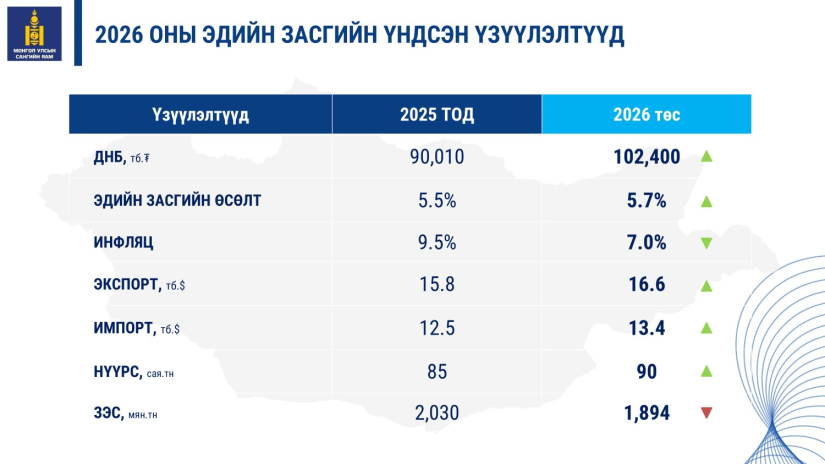 МОНГОЛ УЛСЫН САНГИЙН ЯАМ

2026 ОНЫ ЭДИЙН ЗАСГИЙН ҮНДСЭН ҮЗҮҮЛЭЛТҮҮД

| Үзүүлэлтүүд | 2025 ТОД | 2026 төс |
|---|---|---|
| ДНБ, тб.₮ | 90,010 | 102,400 ▲ |
| ЭДИЙН ЗАСГИЙН ӨСӨЛТ | 5.5% | 5.7% ▲ |
| ИНФЛЯЦ | 9.5% | 7.0% ▼ |
| ЭКСПОРТ, тб.$ | 15.8 | 16.6 ▲ |
| ИМПОРТ, тб.$ | 12.5 | 13.4 ▲ |
| НҮҮРС, сая.тн | 85 | 90 ▲ |
| ЗЭС, мян.тн | 2,030 | 1,894 ▼ |